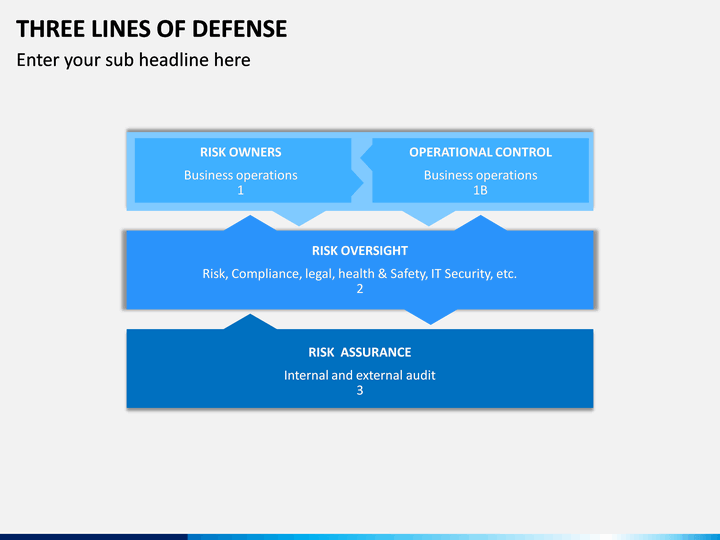 THREE LINES OF DEFENSE

Enter your sub headline here

RISK OWNERS
Business operations
1

OPERATIONAL CONTROL
Business operations
1B

RISK OVERSIGHT
Risk, Compliance, legal, health & Safety, IT Security, etc.
2

RISK ASSURANCE
Internal and external audit
3